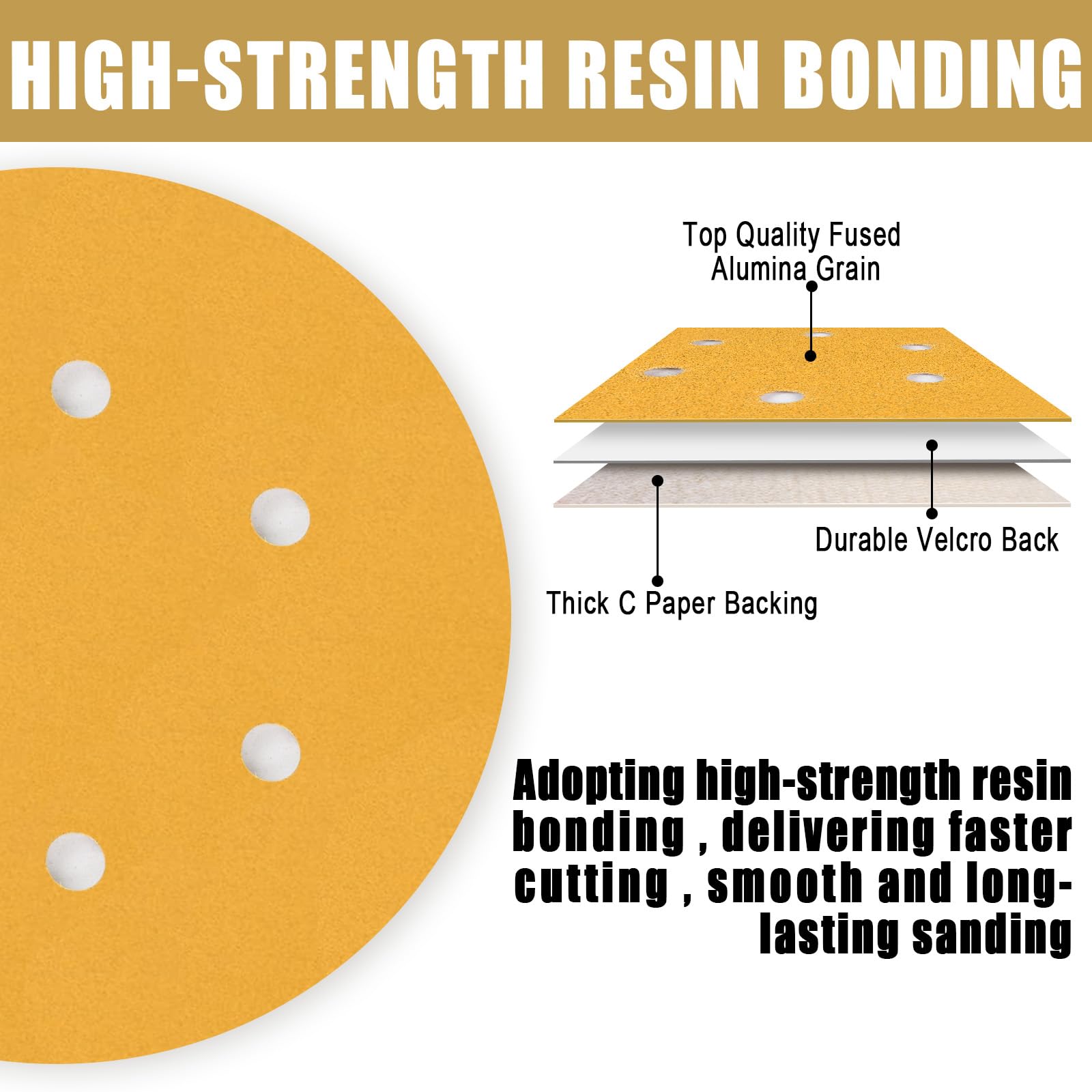 HIGH-STRENGTH RESIN BONDING

Top Quality Fused
Alumina Grain

Durable Velcro Back

Thick C Paper Backing

Adopting high-strength resin bonding , delivering faster cutting , smooth and long-lasting sanding